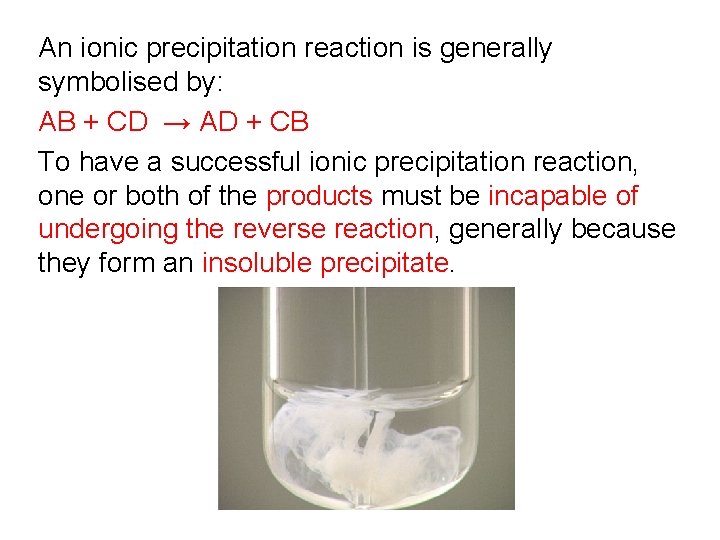 An ionic precipitation reaction is generally symbolised by:

$AB + CD \rightarrow AD + CB$

To have a successful ionic precipitation reaction, one or both of the products must be incapable of undergoing the reverse reaction, generally because they form an insoluble precipitate.